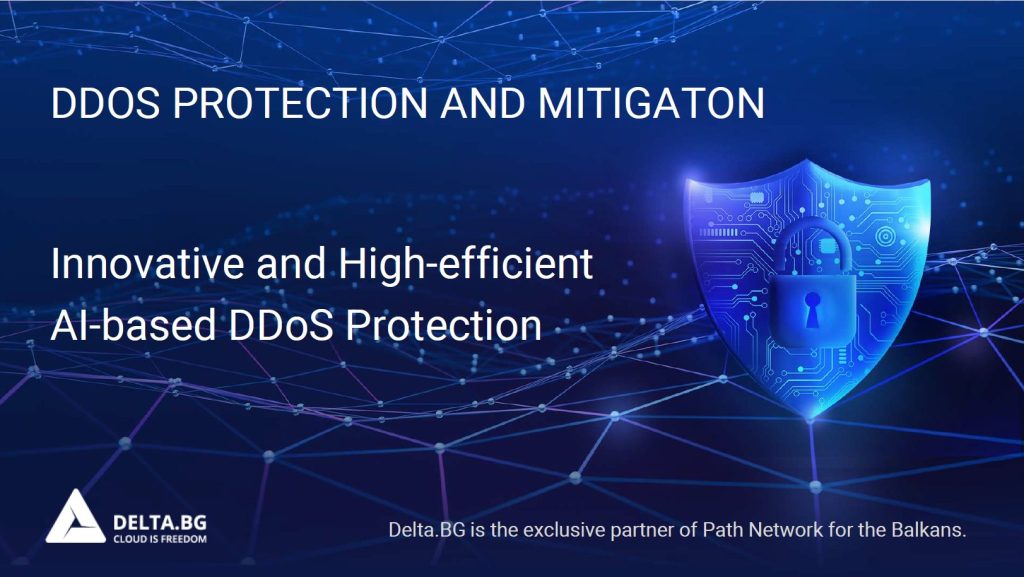 DDOS PROTECTION AND MITIGATON

Innovative and High-efficient AI-based DDoS Protection

DELTA.BG
CLOUD IS FREEDOM

Delta.BG is the exclusive partner of Path Network for the Balkans.